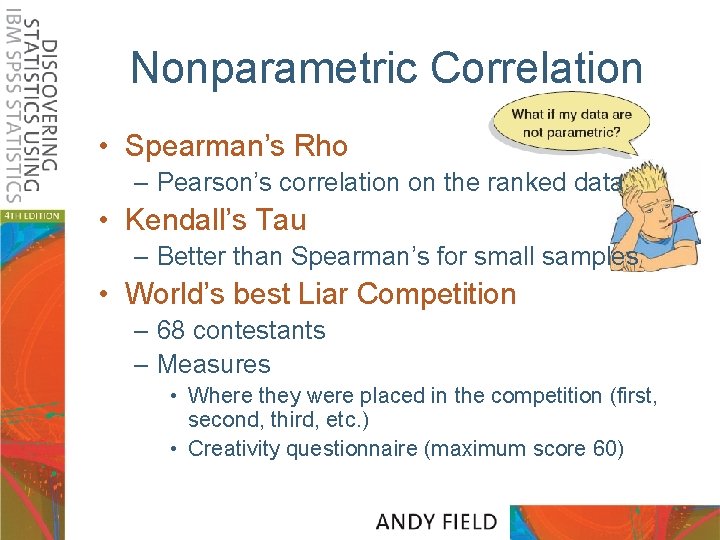 DISCOVERING STATISTICS USING IBM SPSS STATISTICS

4TH EDITION

Nonparametric Correlation

What if my data are not parametric?

• Spearman's Rho
– Pearson's correlation on the ranked data
• Kendall's Tau
– Better than Spearman's for small samples
• World's best Liar Competition
– 68 contestants
– Measures
• Where they were placed in the competition (first, second, third, etc.)
• Creativity questionnaire (maximum score 60)

ANDY FIELD